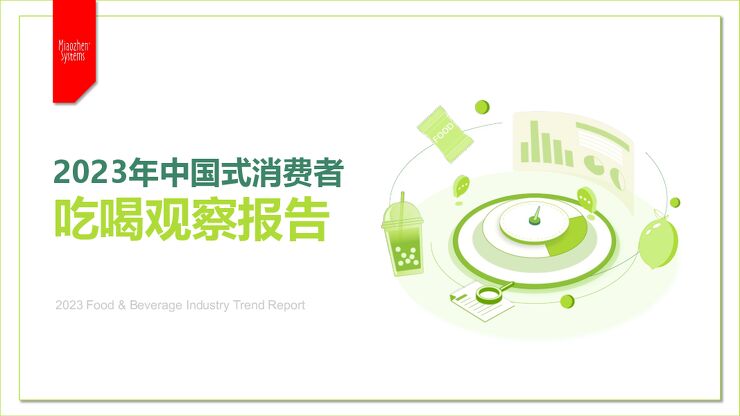 Miaozhen Systems

2023年中国式消费者

吃喝观察报告

2023 Food & Beverage Industry Trend Report

FOOD